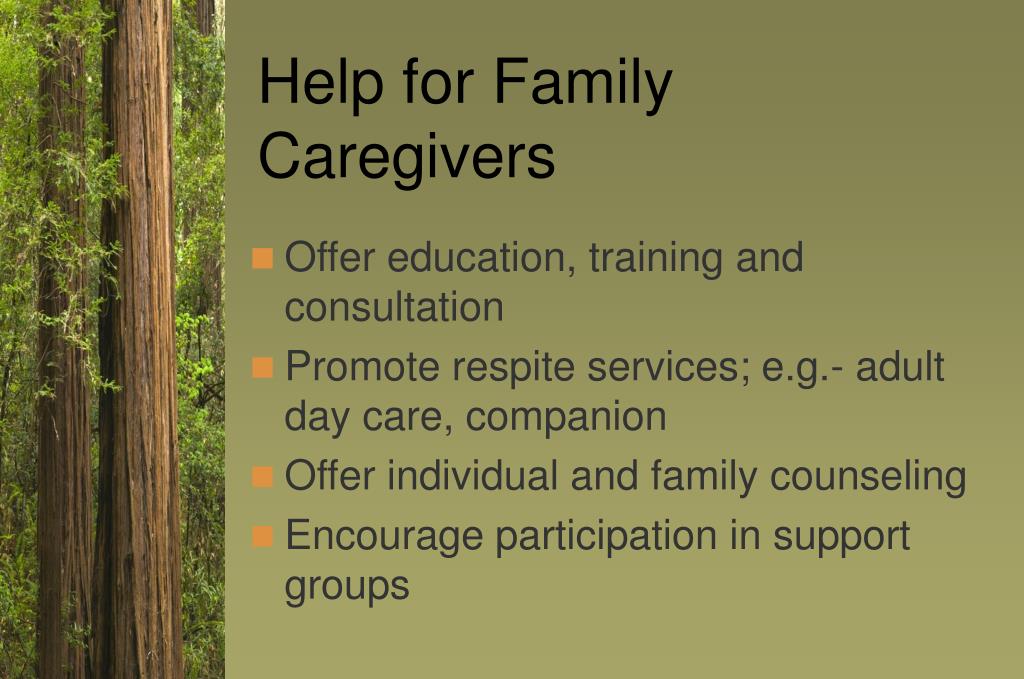 Help for Family Caregivers

Offer education, training and consultation

Promote respite services; e.g.- adult day care, companion

Offer individual and family counseling

Encourage participation in support groups